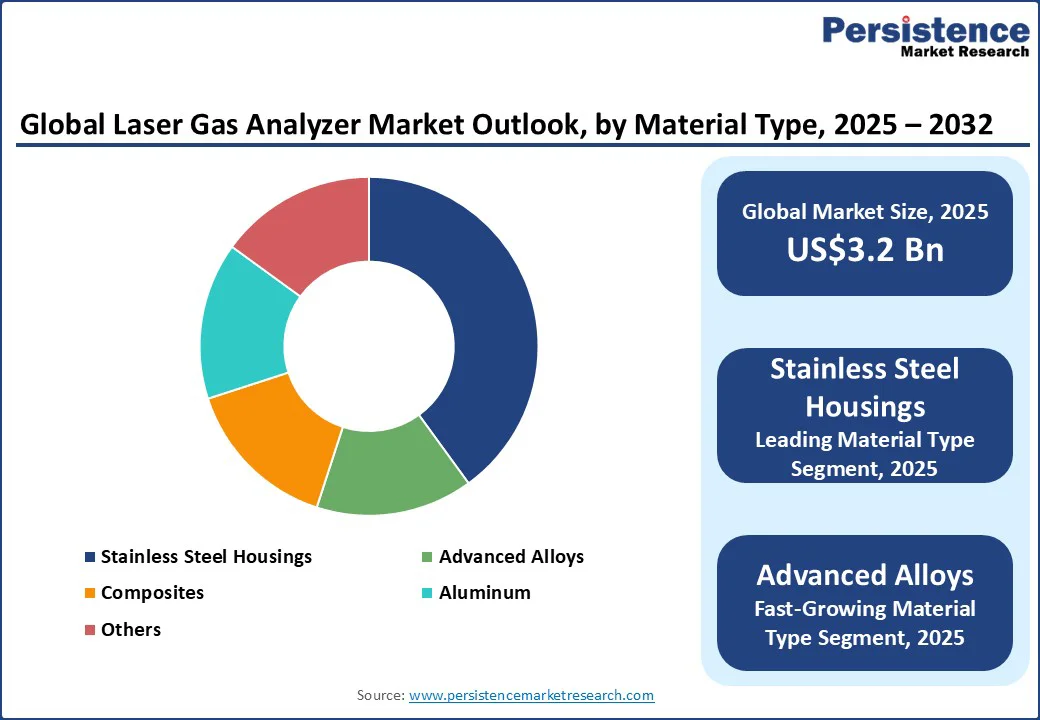 Persistence
Market Research

Global Laser Gas Analyzer Market Outlook, by Material Type, 2025 – 2032

Stainless Steel Housings
Advanced Alloys
Composites
Aluminum
Others

Global Market Size, 2025
US$3.2 Bn

Stainless Steel Housings
Leading Material Type Segment, 2025

Advanced Alloys
Fast-Growing Material Type Segment, 2025

Source: www.persistencemarketresearch.com